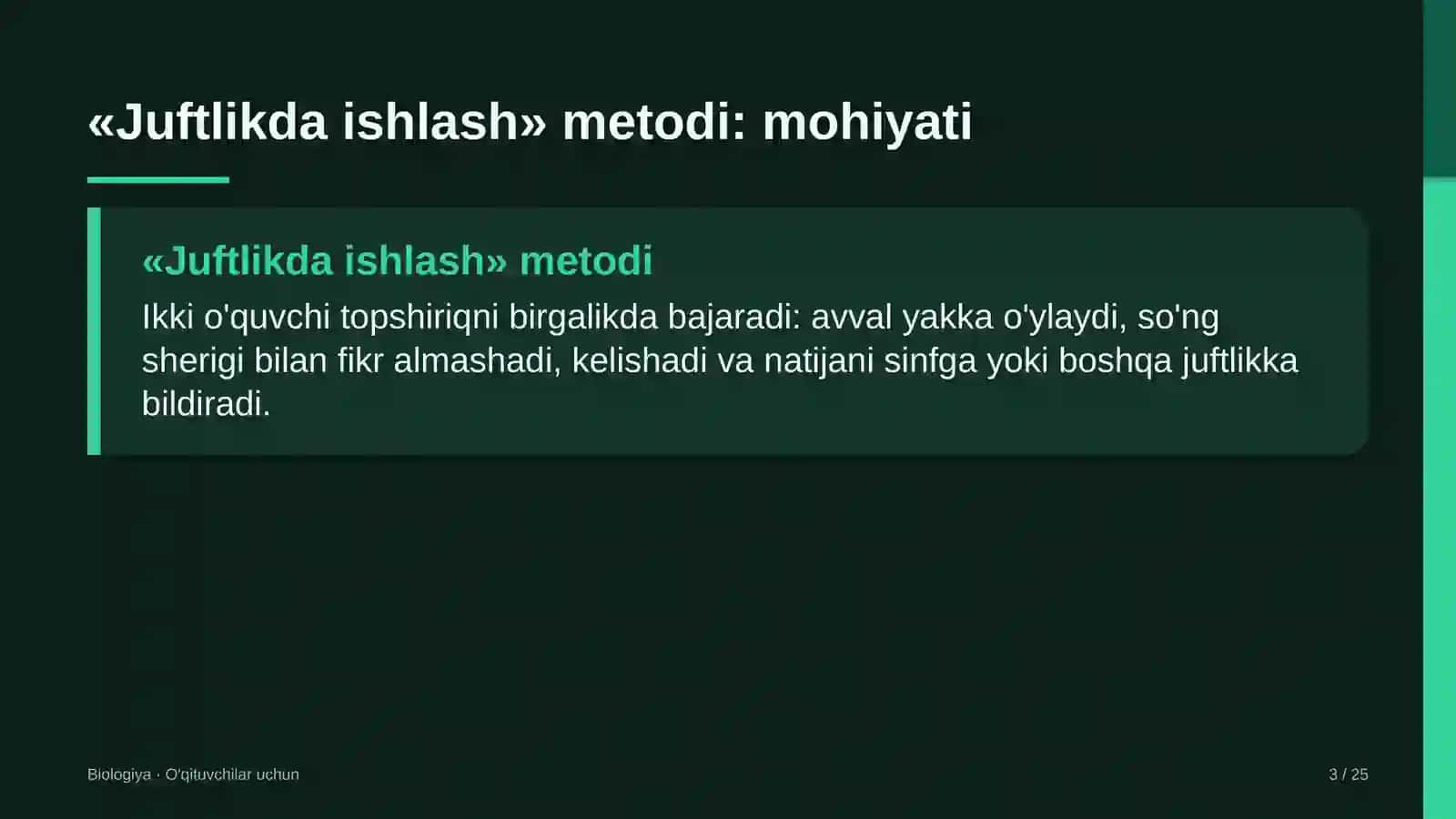 «Juftlikda ishlash» metodi: mohiyati

«Juftlikda ishlash» metodi

Ikki o'quvchi topshiriqni birgalikda bajaradi: avval yakka o'ylaydi, so'ng sherigi bilan fikr almashadi, kelishadi va natijani sinfga yoki boshqa juftlikka bildiradi.

Biologiya · O'qituvchilar uchun

3 / 25